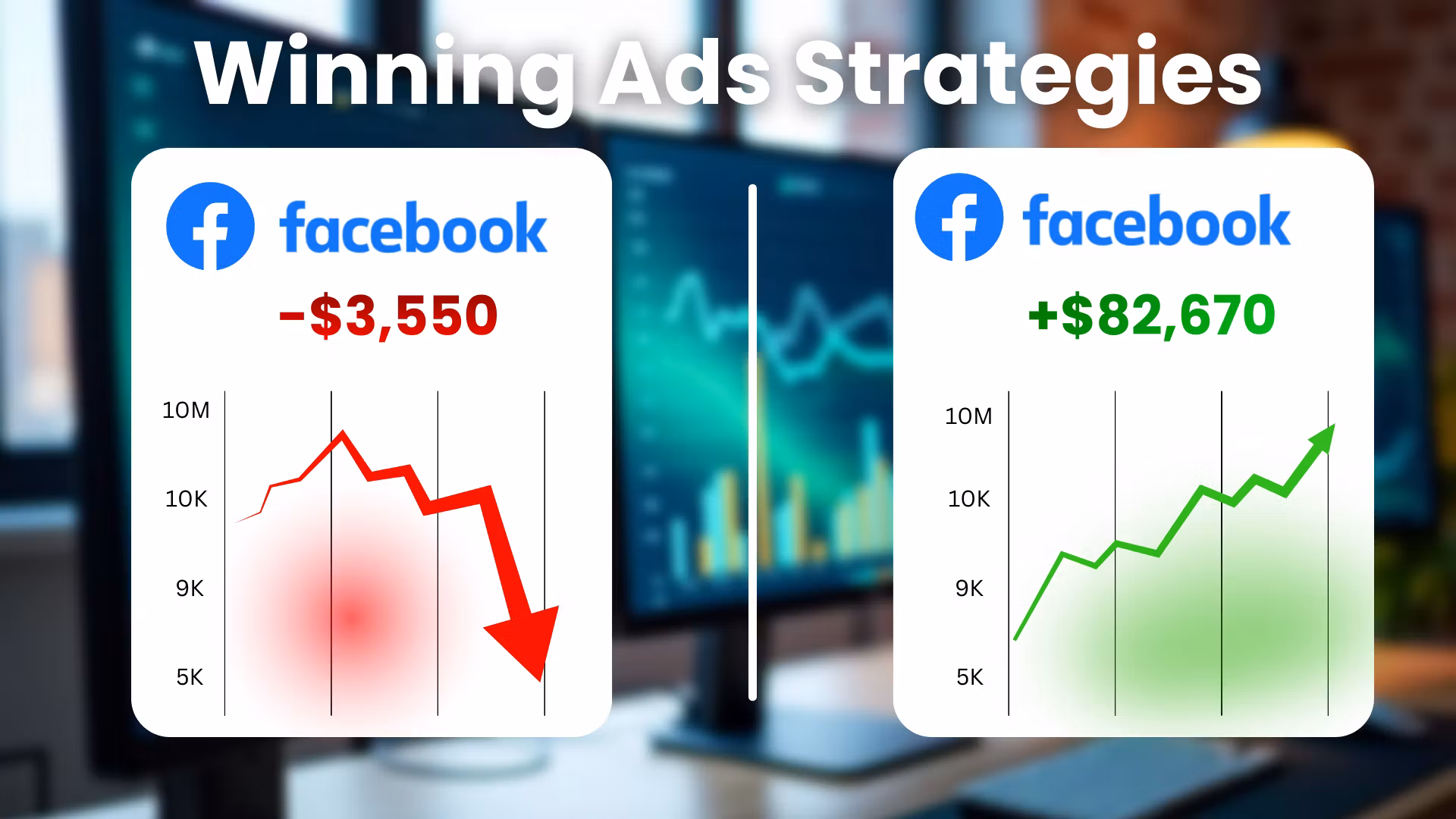 Winning Ads Strategies

facebook

-$3,550

10M
10K
9K
5K

facebook

+$82,670

10M
10K
9K
5K